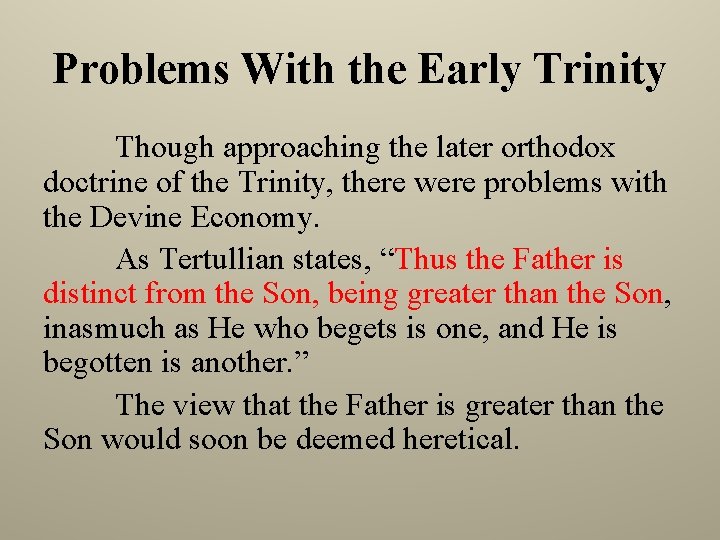 Problems With the Early Trinity

Though approaching the later orthodox doctrine of the Trinity, there were problems with the Devine Economy.

As Tertullian states, “Thus the Father is distinct from the Son, being greater than the Son, inasmuch as He who begets is one, and He is begotten is another.”

The view that the Father is greater than the Son would soon be deemed heretical.